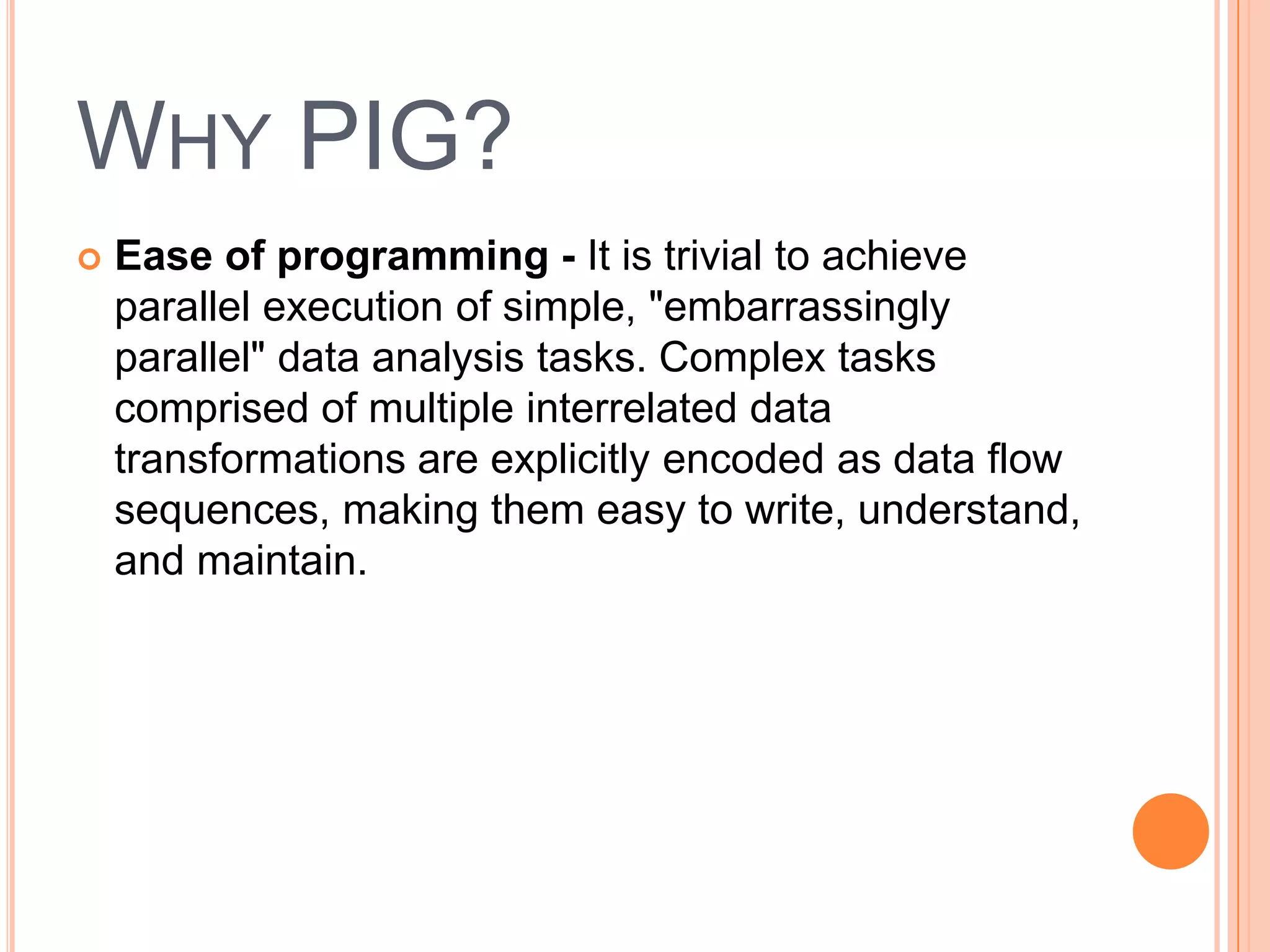 WHY PIG?

Ease of programming - It is trivial to achieve parallel execution of simple, "embarrassingly parallel" data analysis tasks. Complex tasks comprised of multiple interrelated data transformations are explicitly encoded as data flow sequences, making them easy to write, understand, and maintain.